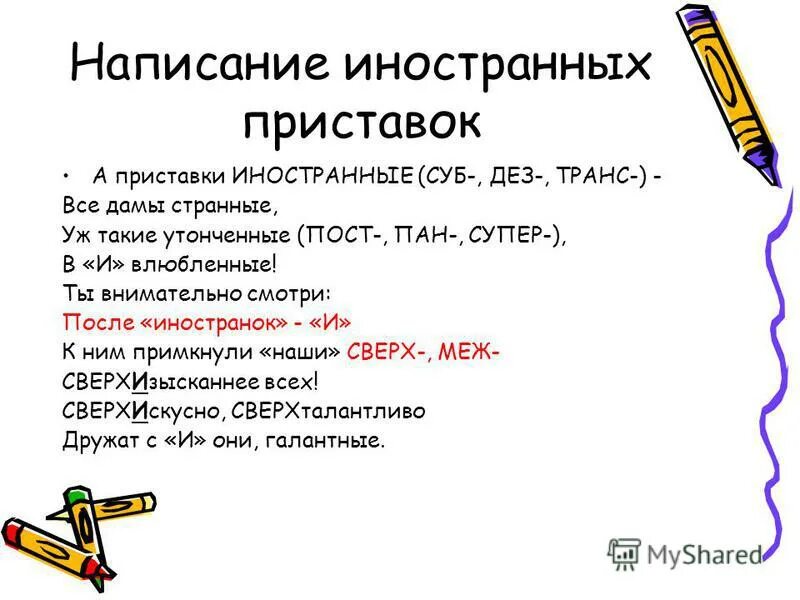 Написание иностранных приставок

• А приставки ИНОСТРАННЫЕ (СУБ-, ДЕЗ-, ТРАНС-) -
Все дамы странные,
Уж такие утонченные (ПОСТ-, ПАН-, СУПЕР-),
В «И» влюбленные!
Ты внимательно смотри:
После «иностранок» - «И»
К ним примкнули «наши» СВЕРХ-, МЕЖ-
СВЕРХИзысканнее всех!
СВЕРХИскусно, СВЕРХталантливо
Дружат с «И» они, галантные.

MyShared